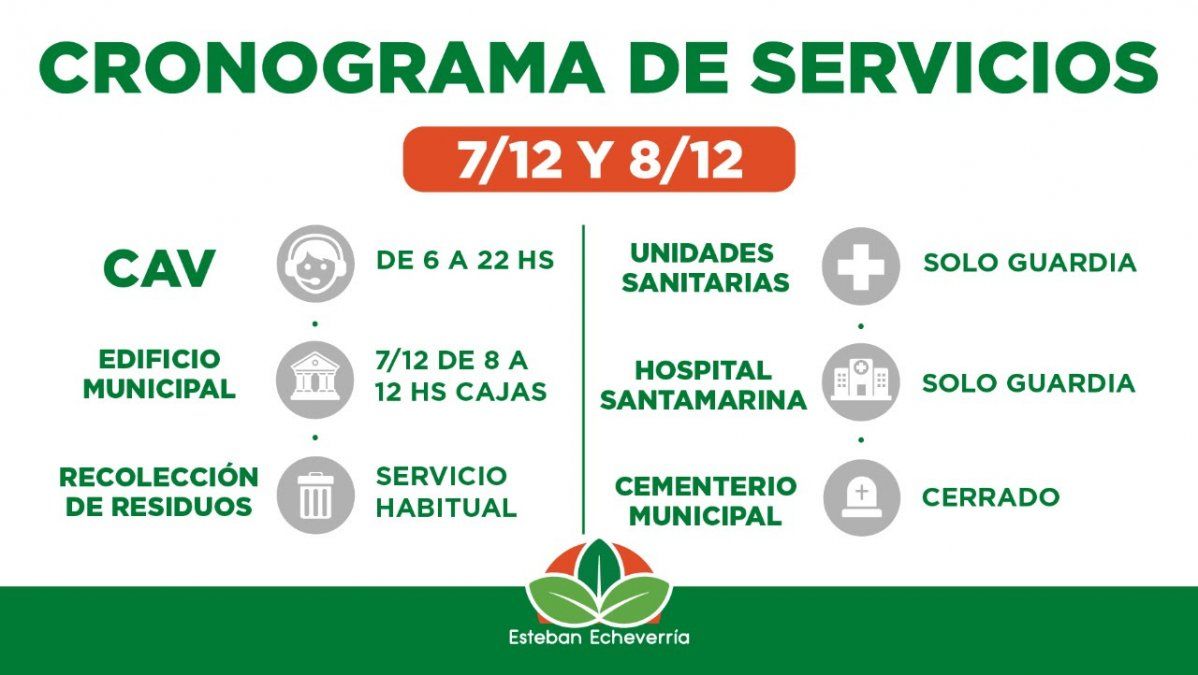 CRONOGRAMA DE SERVICIOS

7/12 Y 8/12

CAV DE 6 A 22 HS

EDIFICIO MUNICIPAL 7/12 DE 8 A 12 HS CAJAS

RECOLECCIÓN DE RESIDUOS SERVICIO HABITUAL

UNIDADES SANITARIAS SOLO GUARDIA

HOSPITAL SANTAMARINA SOLO GUARDIA

CEMENTERIO MUNICIPAL CERRADO

Esteban Echeverría